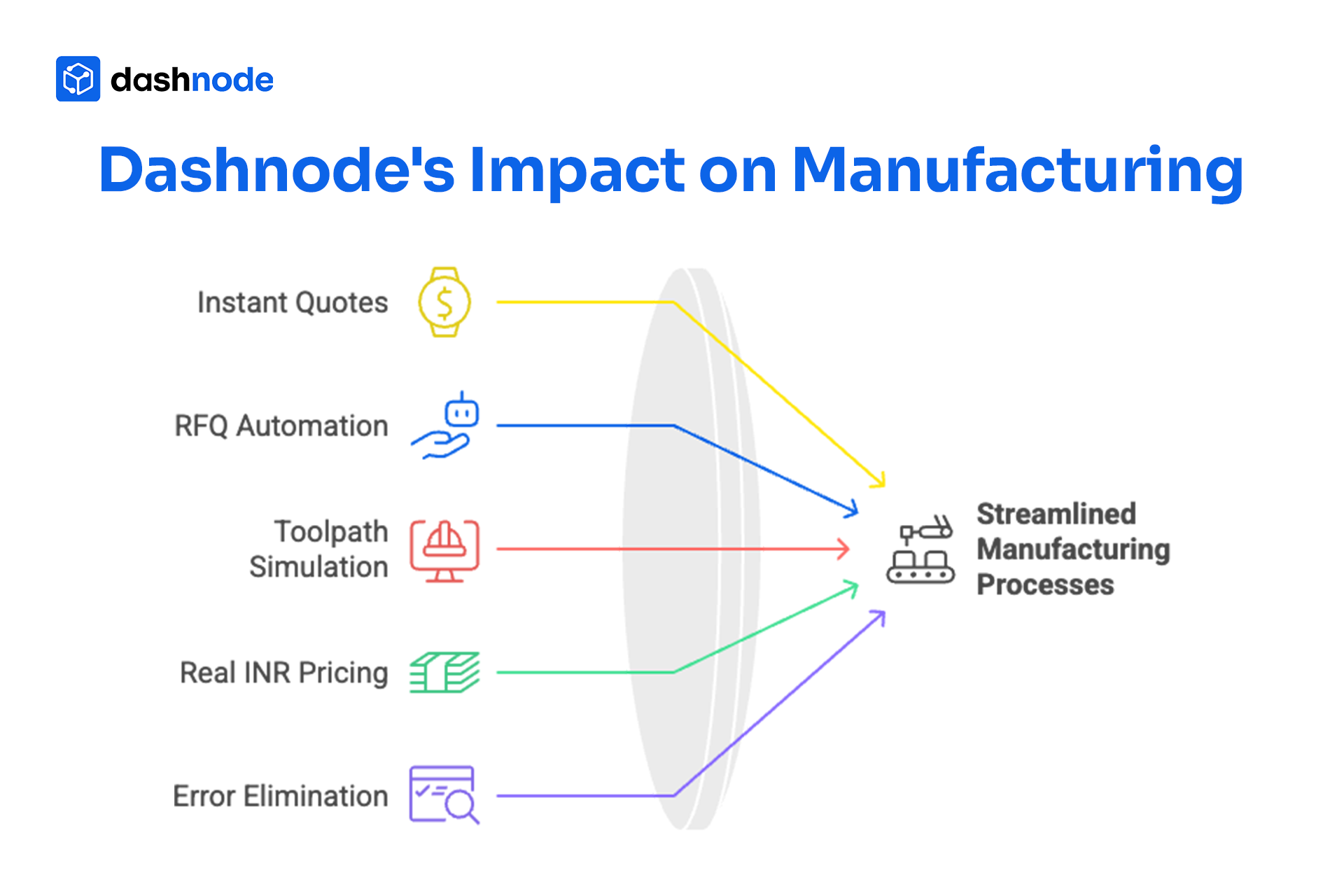 dashnode

Dashnode's Impact on Manufacturing

Instant Quotes

RFQ Automation

Toolpath Simulation

Real INR Pricing

Error Elimination

Streamlined Manufacturing Processes